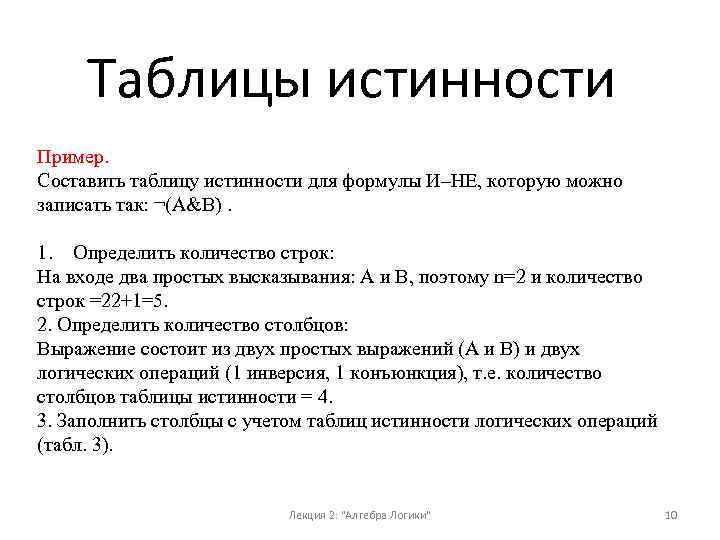 Таблицы истинности

Пример.
Составить таблицу истинности для формулы И–НЕ, которую можно записать так: ¬(A&B) .

1. Определить количество строк:
На входе два простых высказывания: А и В, поэтому n=2 и количество строк =22+1=5.
2. Определить количество столбцов:
Выражение состоит из двух простых выражений (А и В) и двух логических операций (1 инверсия, 1 конъюнкция), т.е. количество столбцов таблицы истинности = 4.
3. Заполнить столбцы с учетом таблиц истинности логических операций (табл. 3).

Лекция 2: "Алгебра Логики"

10